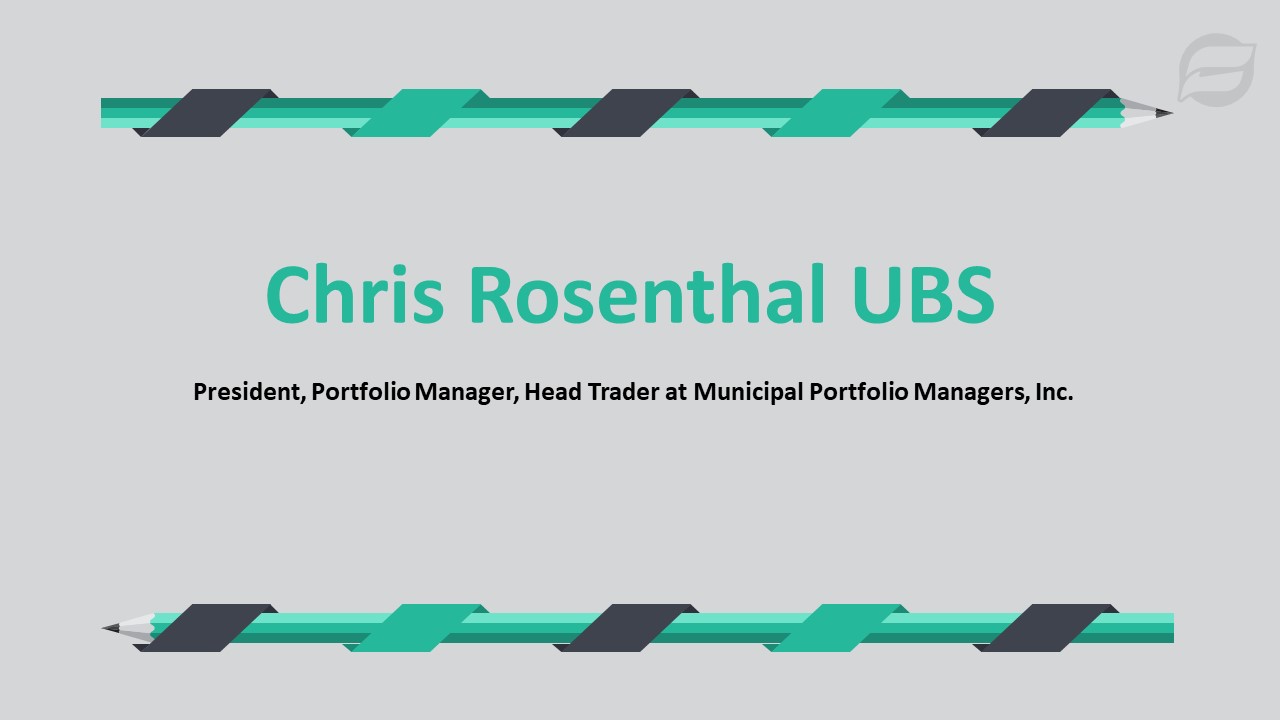 Chris Rosenthal UBS

President, Portfolio Manager, Head Trader at Municipal Portfolio Managers, Inc.